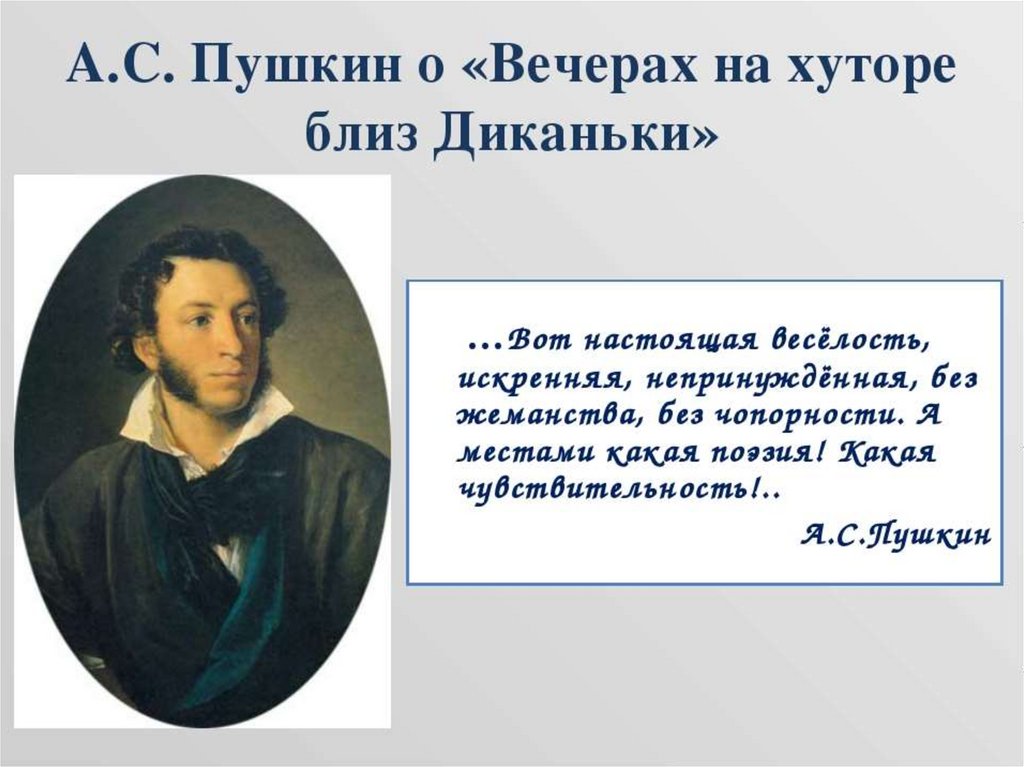 А.С. Пушкин о «Вечерах на хуторе близ Диканьки»

…Вот настоящая весёлость, искренняя, непринуждённая, без жеманства, без чопорности. А местами какая поэзия! Какая чувствительность!..

А.С.Пушкин